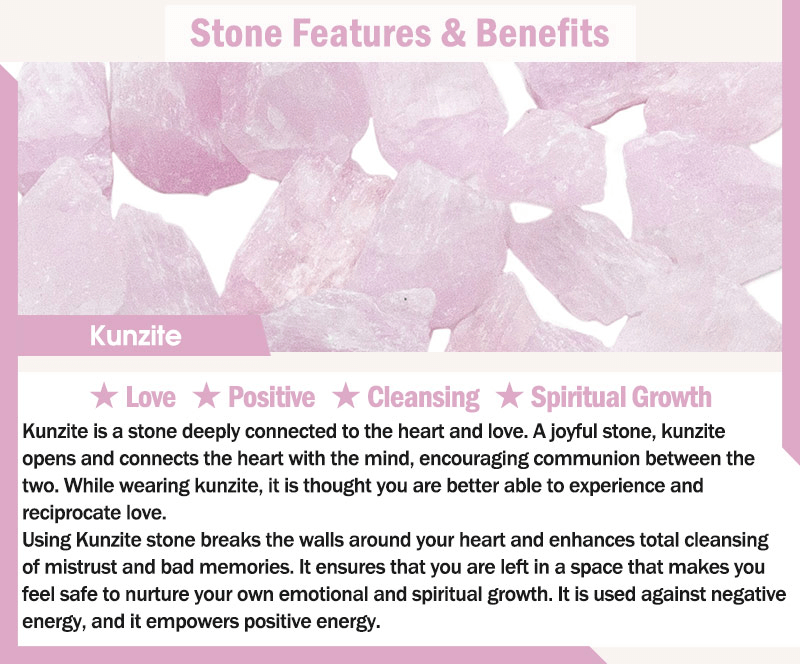 Stone Features & Benefits

Kunzite

★ Love ★ Positive ★ Cleansing ★ Spiritual Growth

Kunzite is a stone deeply connected to the heart and love. A joyful stone, kunzite opens and connects the heart with the mind, encouraging communion between the two. While wearing kunzite, it is thought you are better able to experience and reciprocate love.
Using Kunzite stone breaks the walls around your heart and enhances total cleansing of mistrust and bad memories. It ensures that you are left in a space that makes you feel safe to nurture your own emotional and spiritual growth. It is used against negative energy, and it empowers positive energy.